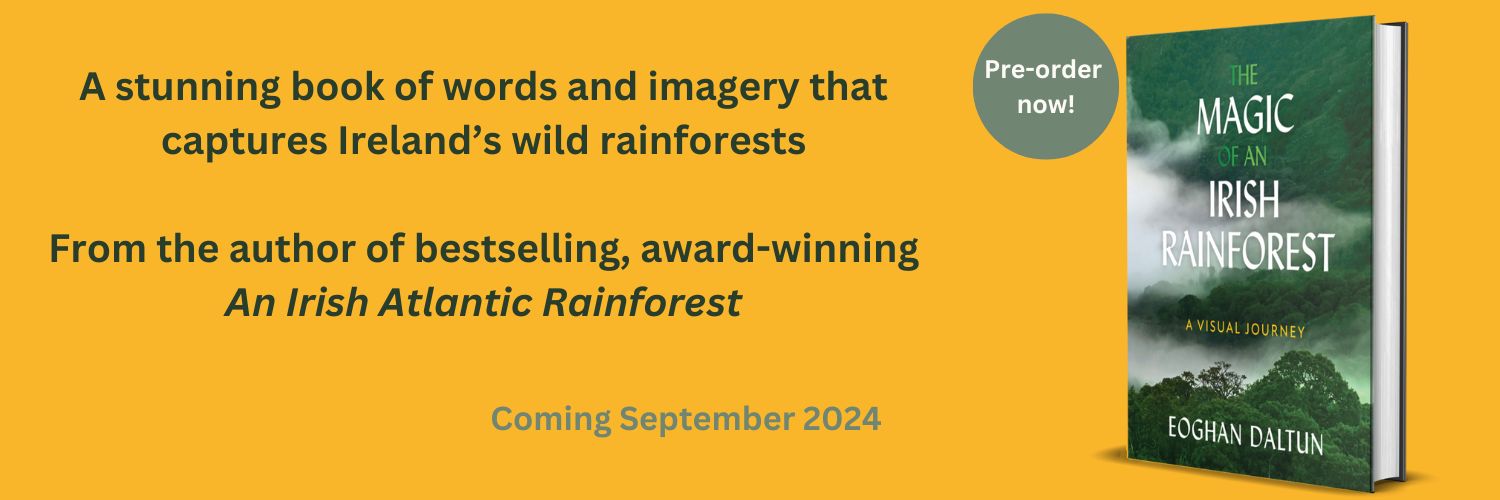 A stunning book of words and imagery that captures Ireland's wild rainforests

From the author of bestselling, award-winning *An Irish Atlantic Rainforest*

Coming September 2024

Pre-order now!

THE MAGIC OF AN IRISH RAINFOREST

A VISUAL JOURNEY

EOGHAN DALTUN